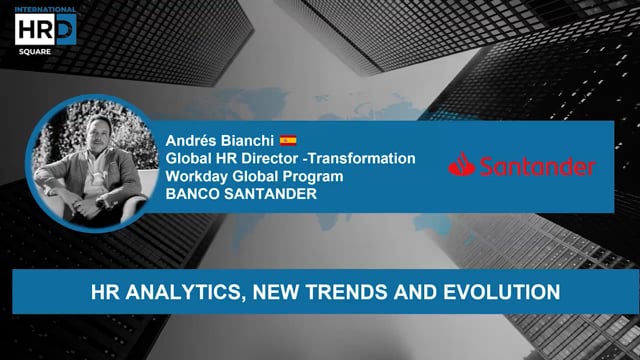 INTERNATIONAL
HRD
SQUARE

Andrés Bianchi
Global HR Director -Transformation
Workday Global Program
BANCO SANTANDER

Santander

HR ANALYTICS, NEW TRENDS AND EVOLUTION